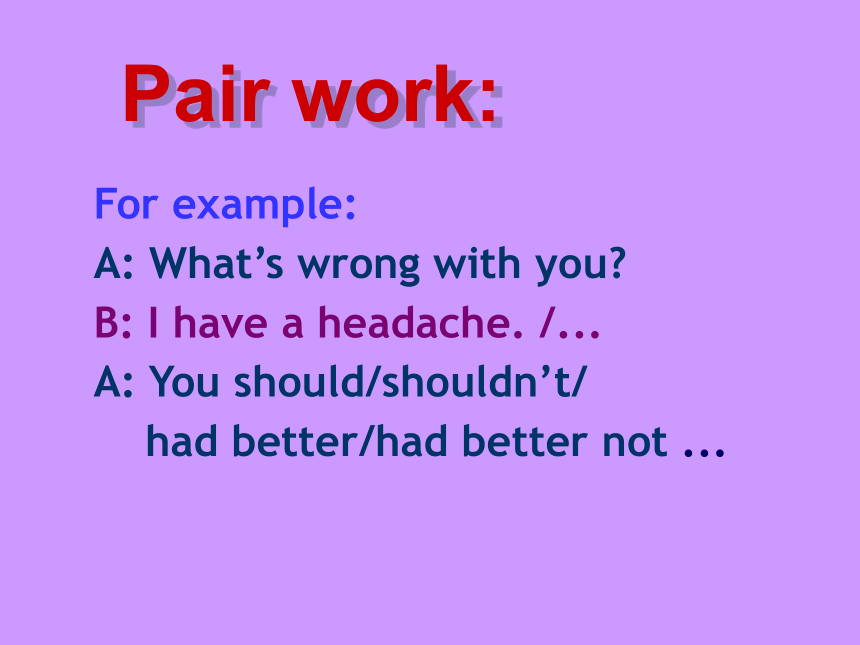 Pair work:

For example:
A: What’s wrong with you?
B: I have a headache. /...
A: You should/shouldn’t/
had better/had better not ...